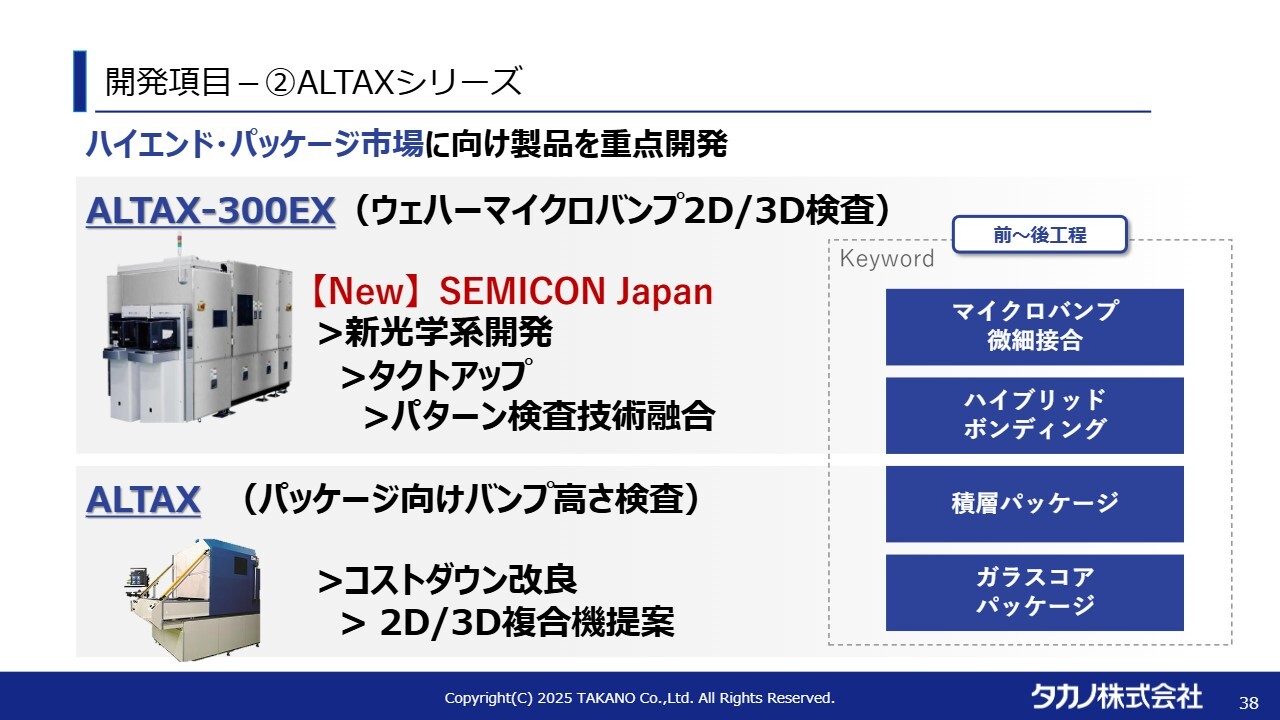 開発項目－②ALTAXシリーズ

ハイエンド･パッケージ市場に向け製品を重点開発

ALTAX-300EX（ウェハーマイクロバンプ2D/3D検査）

【New】SEMICON Japan
＞新光学系開発
＞タクトアップ
＞パターン検査技術融合

ALTAX　（パッケージ向けバンプ高さ検査）

＞コストダウン改良
＞ 2D/3D複合機提案

前～後工程

Keyword

マイクロバンプ
微細接合

ハイブリッド
ボンディング

積層パッケージ

ガラスコア
パッケージ

Copyright(C) 2025 TAKANO Co.,Ltd. All Rights Reserved.

タカノ株式会社

38